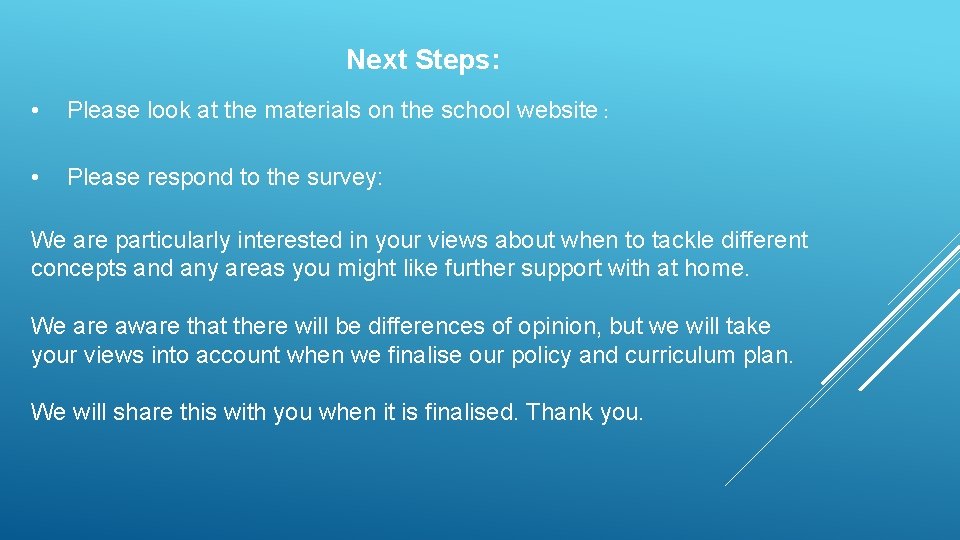 Next Steps:

• Please look at the materials on the school website :

• Please respond to the survey:

We are particularly interested in your views about when to tackle different concepts and any areas you might like further support with at home.

We are aware that there will be differences of opinion, but we will take your views into account when we finalise our policy and curriculum plan.

We will share this with you when it is finalised. Thank you.